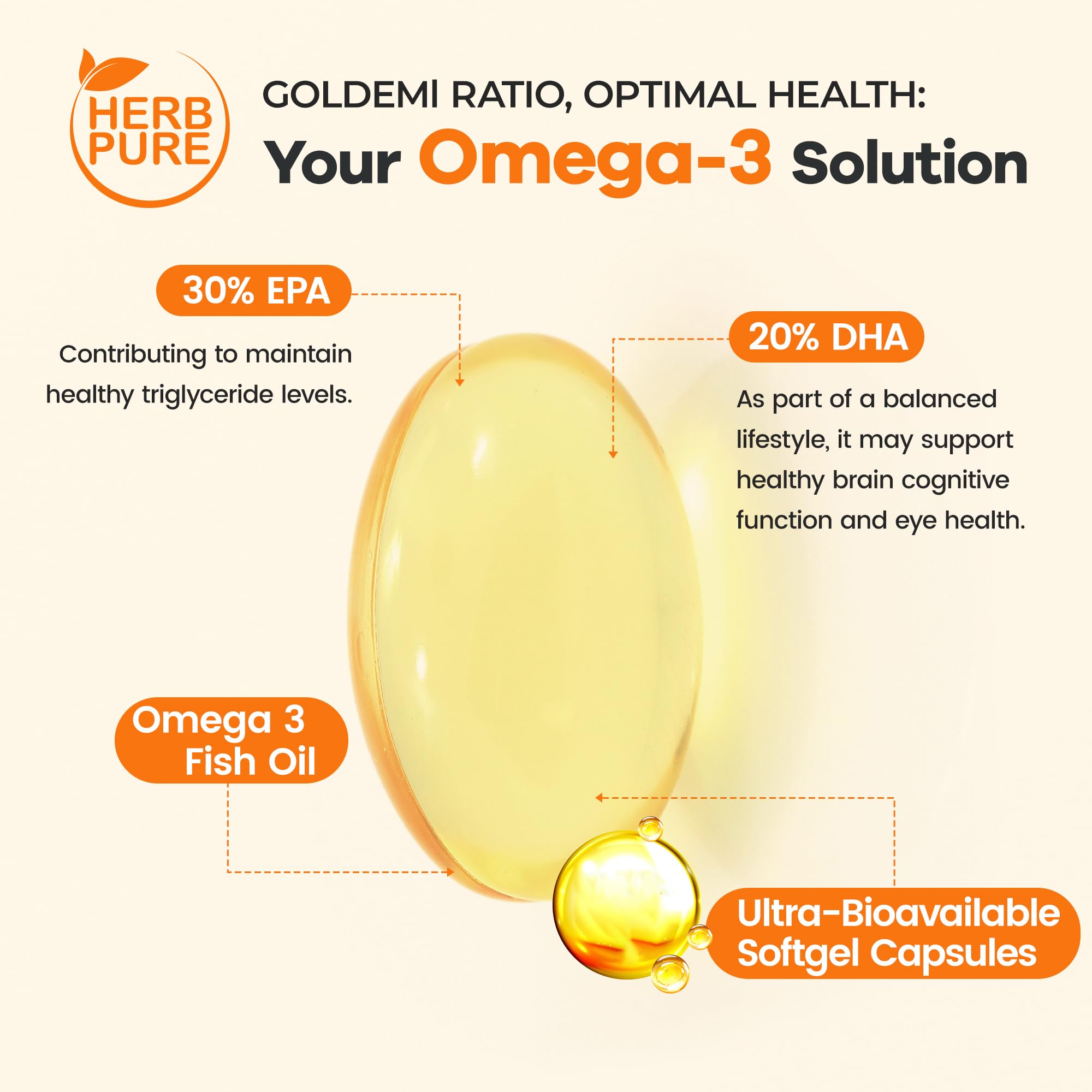 HERB PURE

GOLDEMI RATIO, OPTIMAL HEALTH:
Your Omega-3 Solution

30% EPA

Contributing to maintain healthy triglyceride levels.

20% DHA

As part of a balanced lifestyle, it may support healthy brain cognitive function and eye health.

Omega 3 Fish Oil

Ultra-Bioavailable Softgel Capsules